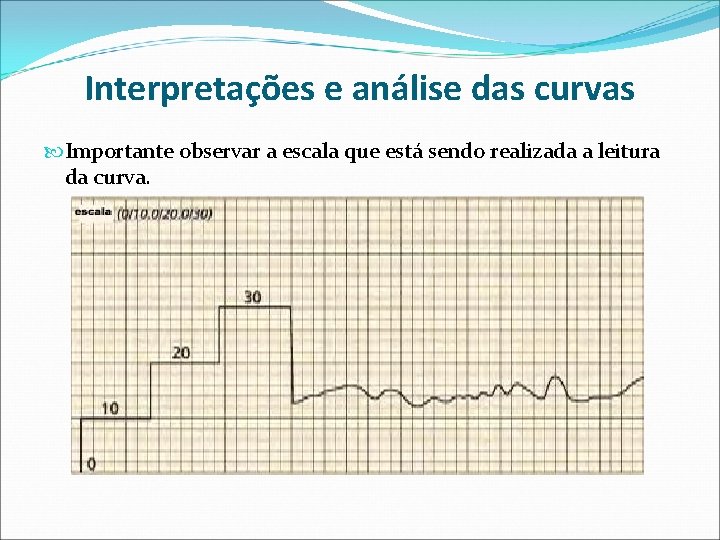 Interpretações e análise das curvas

Importante observar a escala que está sendo realizada a leitura da curva.

escala (0/10.0/20.0/30)

30

20

10

0